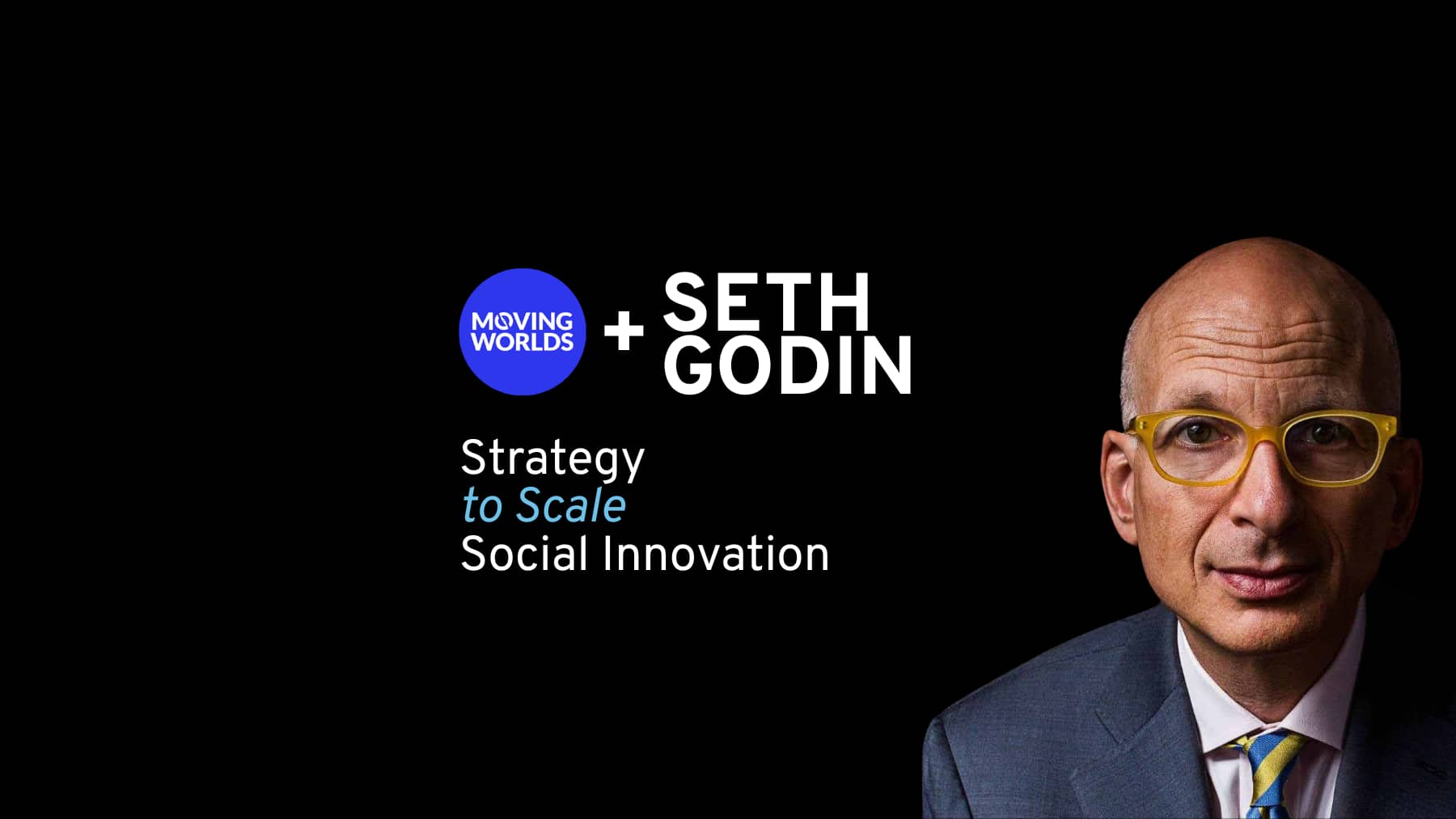 MOVING WORLDS + SETH GODIN

Strategy
to Scale
Social Innovation